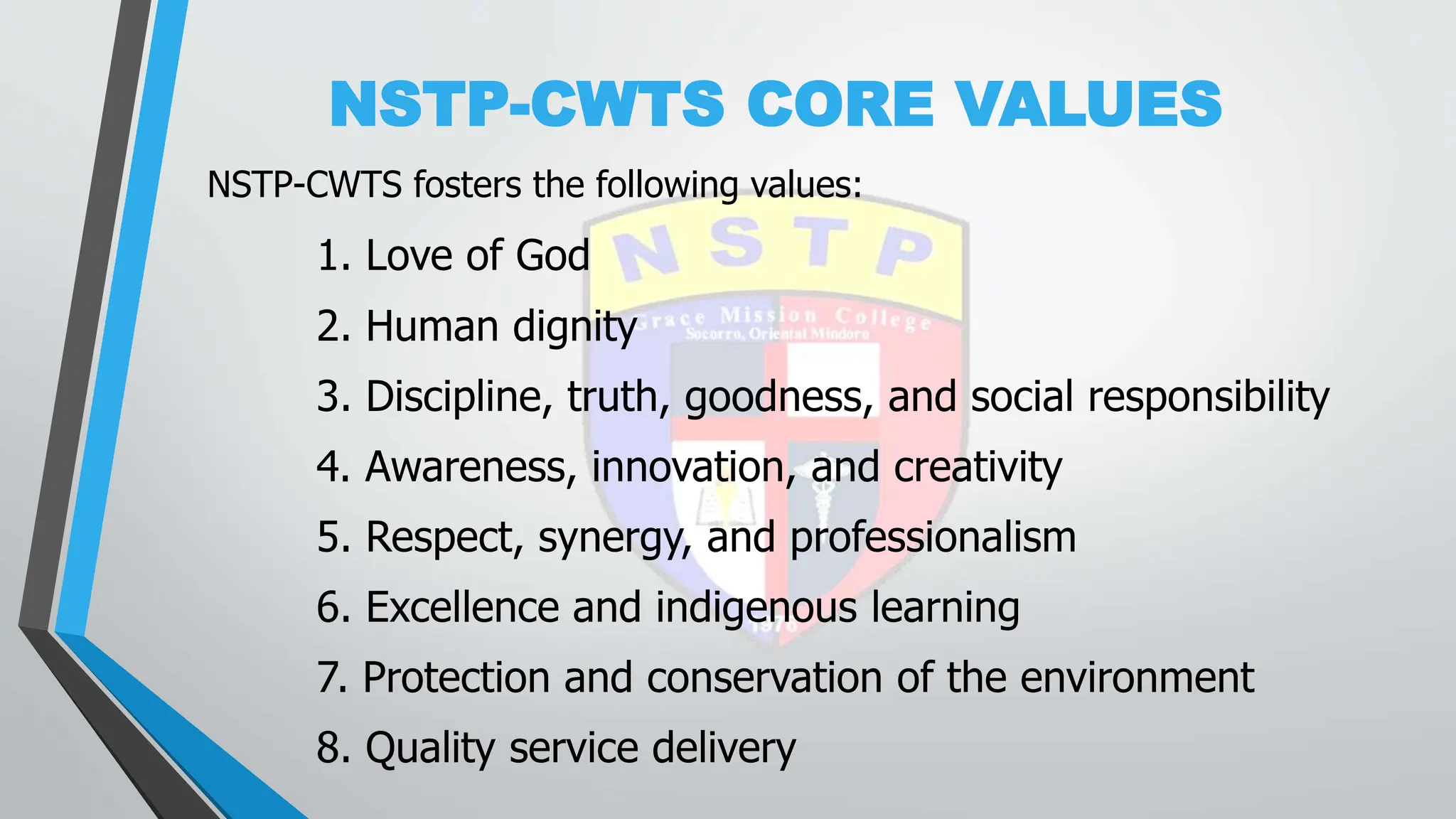 NSTP-CWTS CORE VALUES

NSTP-CWTS fosters the following values:

1. Love of God
2. Human dignity
3. Discipline, truth, goodness, and social responsibility
4. Awareness, innovation, and creativity
5. Respect, synergy, and professionalism
6. Excellence and indigenous learning
7. Protection and conservation of the environment
8. Quality service delivery

NSTP
Grace Mission College
Socorro, Oriental Mindoro
1976